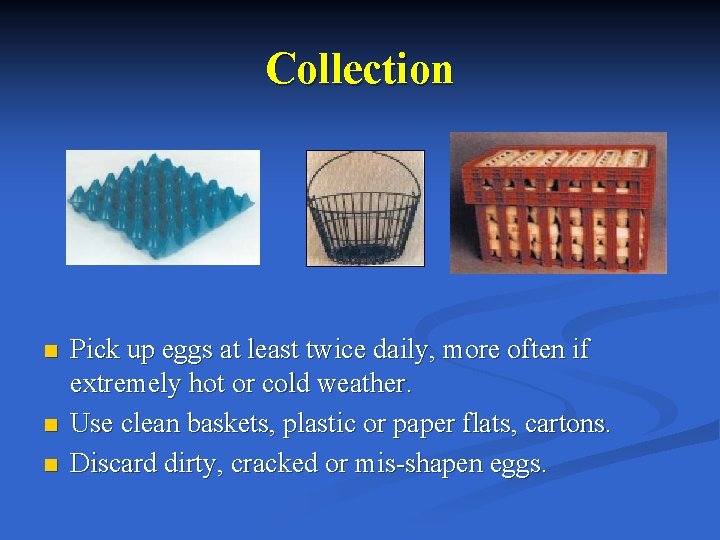 Collection

- Pick up eggs at least twice daily, more often if extremely hot or cold weather.
- Use clean baskets, plastic or paper flats, cartons.
- Discard dirty, cracked or mis-shapen eggs.